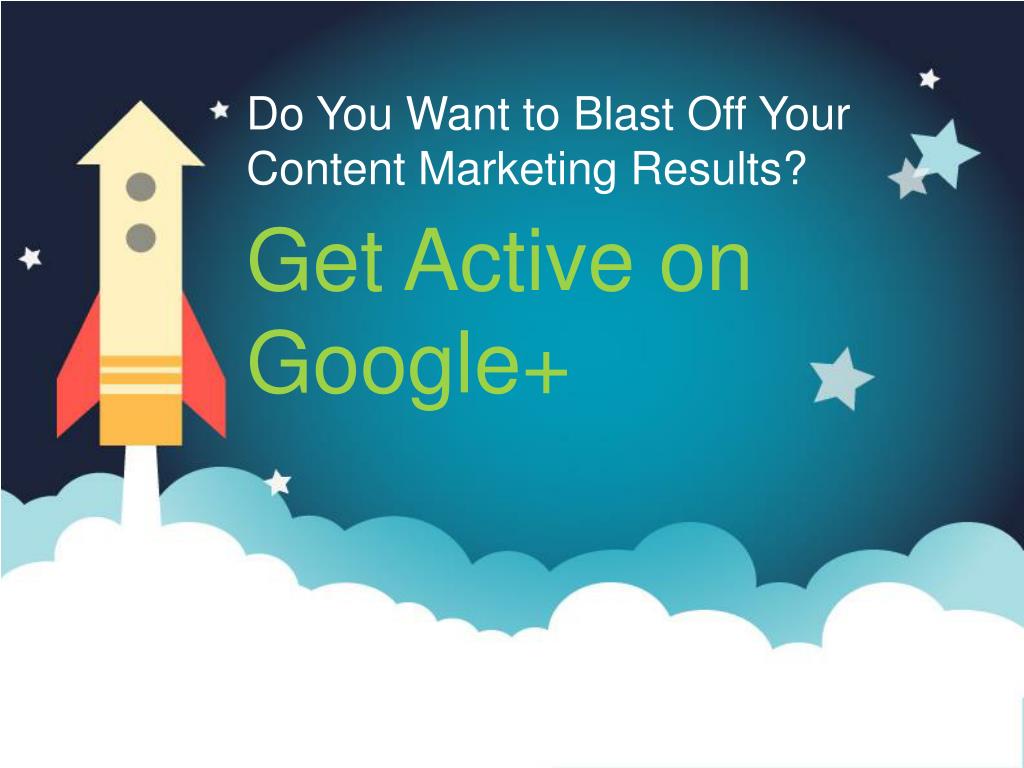 Do You Want to Blast Off Your Content Marketing Results?

Get Active on Google+